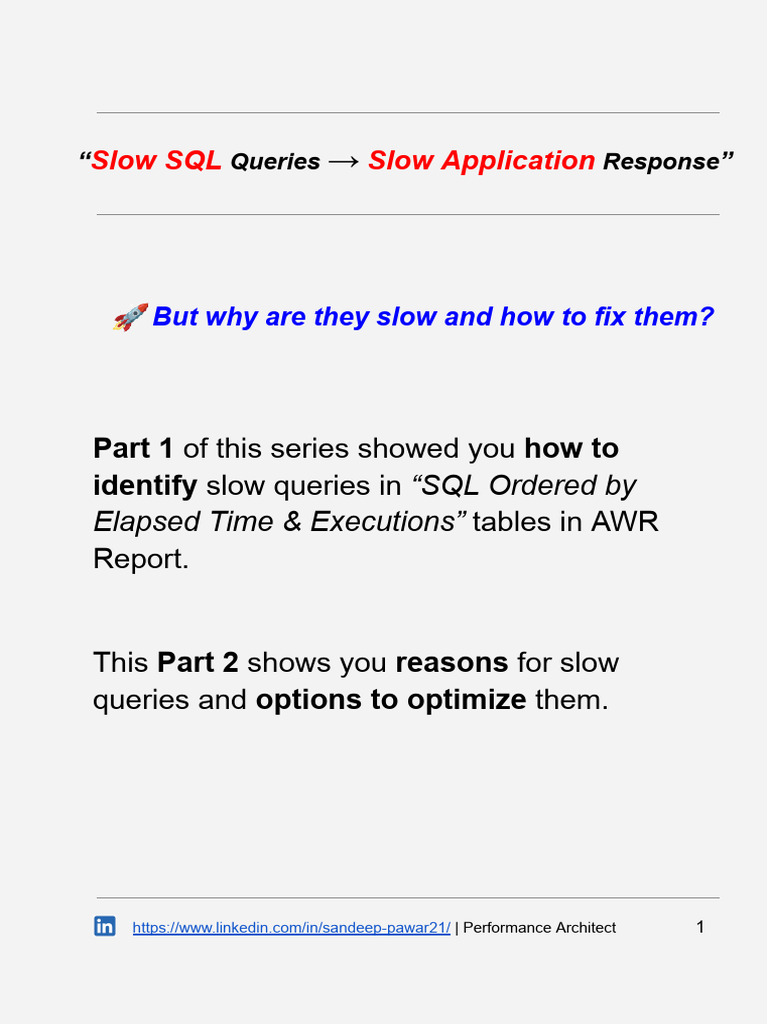 “Slow SQL Queries → Slow Application Response”

🚀 But why are they slow and how to fix them?

Part 1 of this series showed you how to identify slow queries in “SQL Ordered by Elapsed Time & Executions” tables in AWR Report.

This Part 2 shows you reasons for slow queries and options to optimize them.

https://www.linkedin.com/in/sandeep-pawar21/ | Performance Architect 1